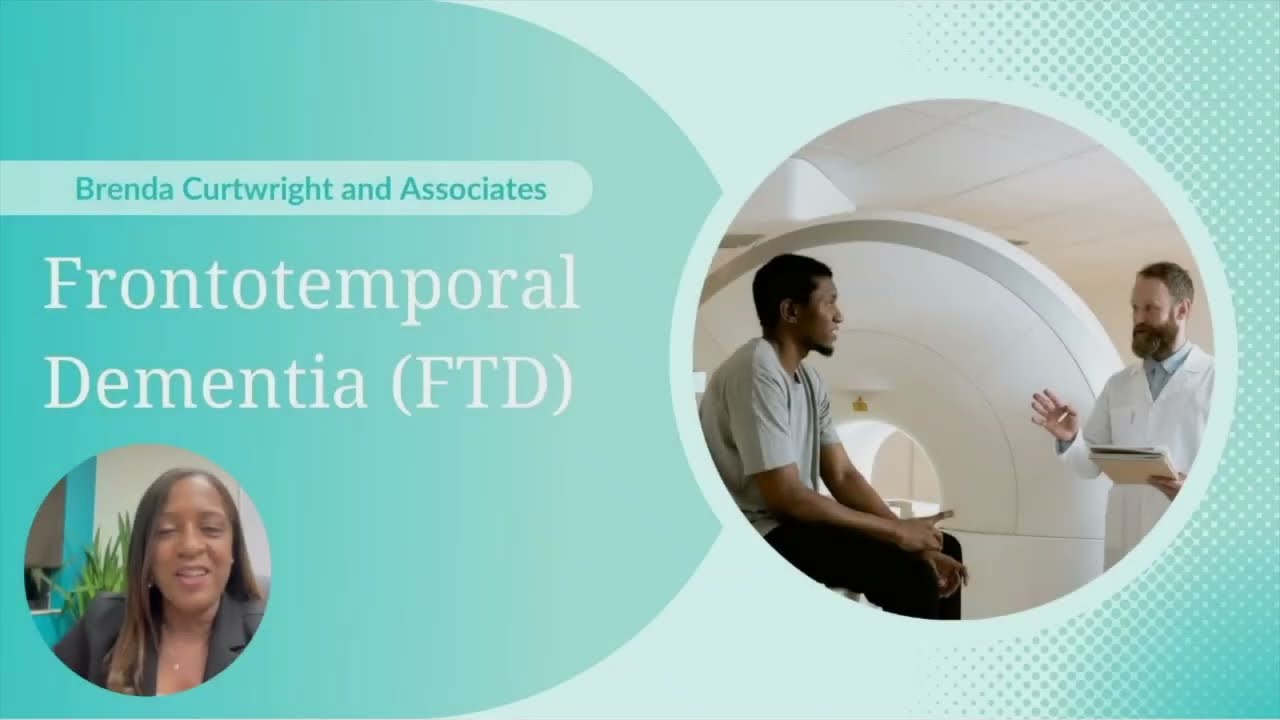 Brenda Curtwright and Associates

Frontotemporal Dementia (FTD)